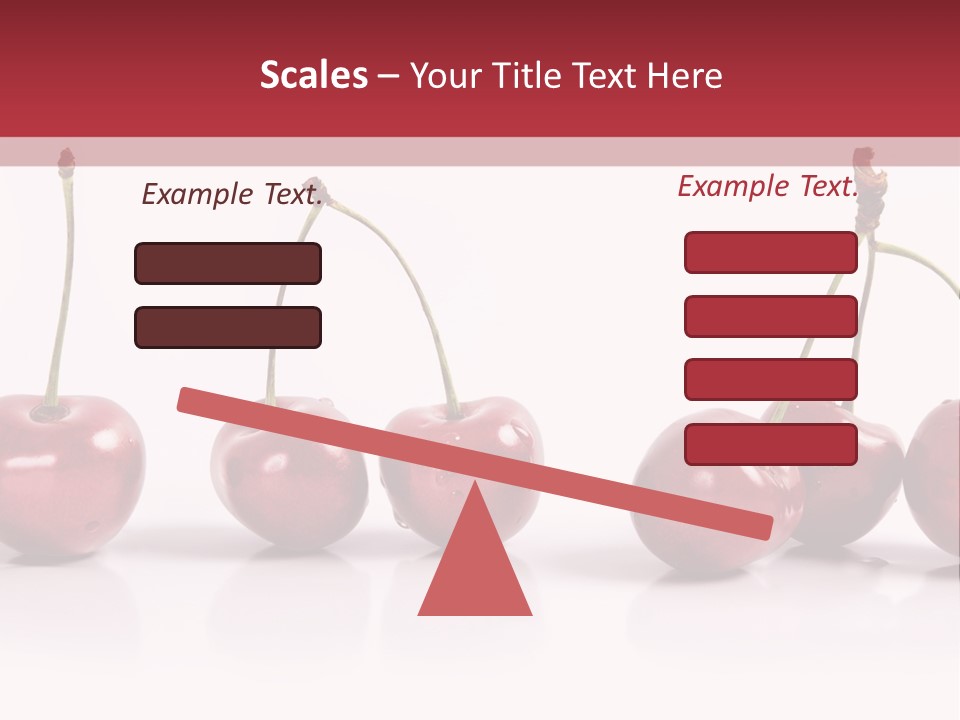 Scales – Your Title Text Here

Example Text.

Example Text.